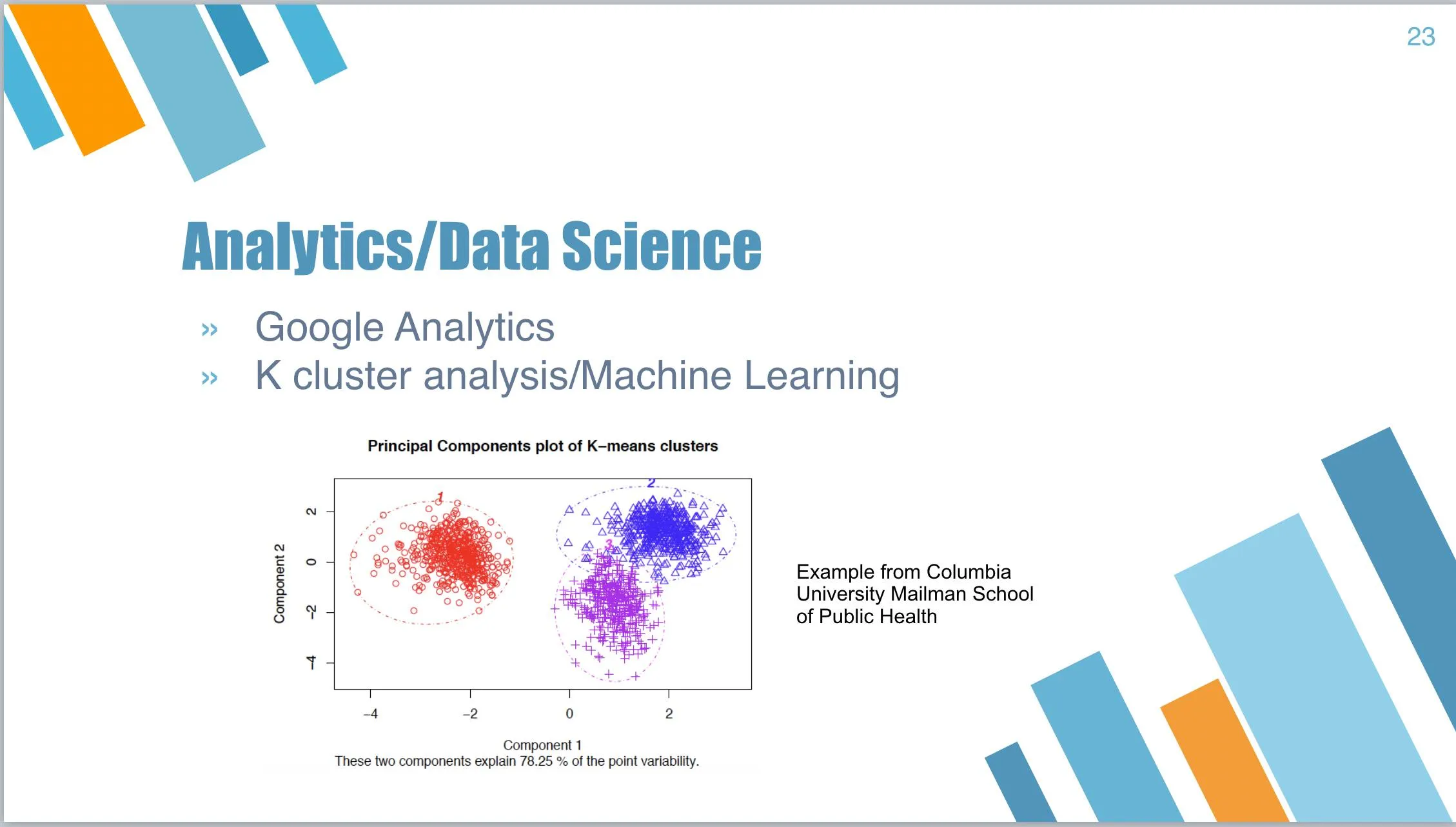 23

Analytics/Data Science

» Google Analytics
» K cluster analysis/Machine Learning

Principal Components plot of K–means clusters

1
2
3

Component 2

2
0
−2
−4

−4
−2
0
2

Component 1
These two components explain 78.25 % of the point variability.

Example from Columbia University Mailman School of Public Health